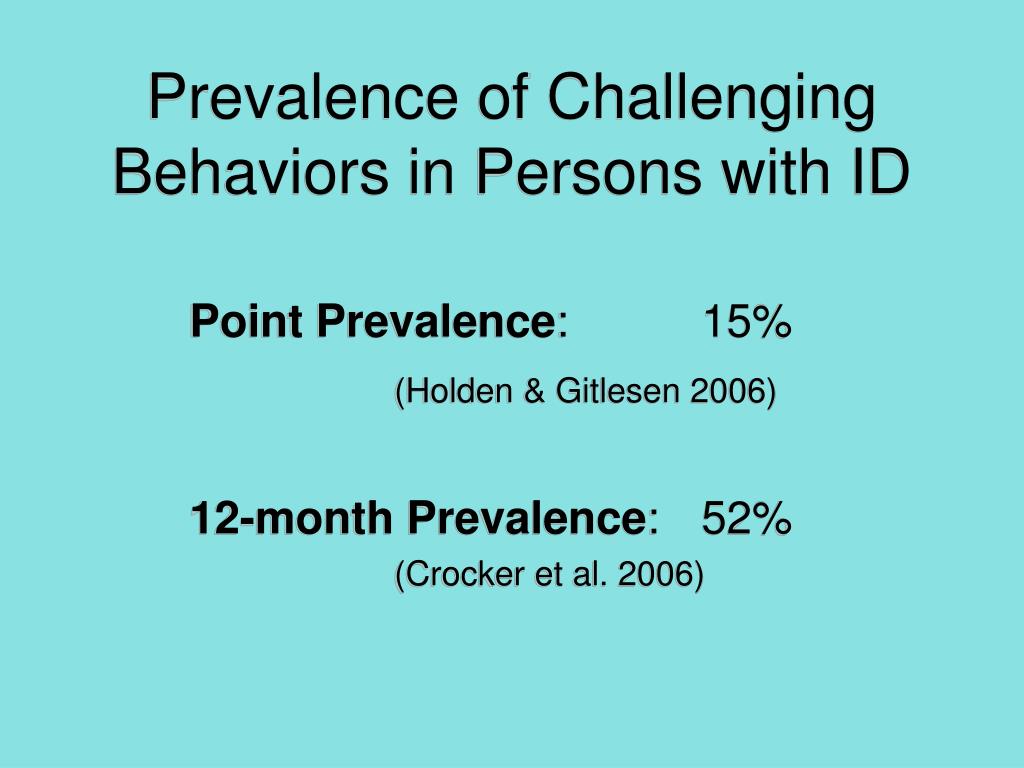 Prevalence of Challenging Behaviors in Persons with ID

Point Prevalence: 15%

(Holden & Gitlesen 2006)

12-month Prevalence: 52%

(Crocker et al. 2006)